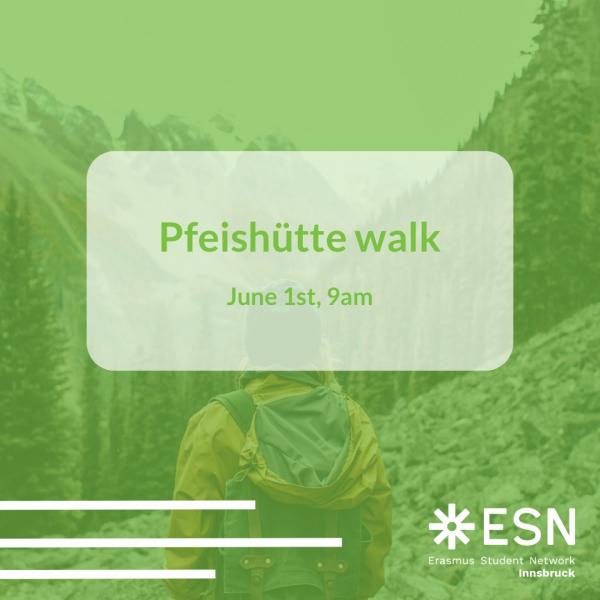 Pfeishütte walk

June 1st, 9am

ESN
Erasmus Student Network
Innsbruck